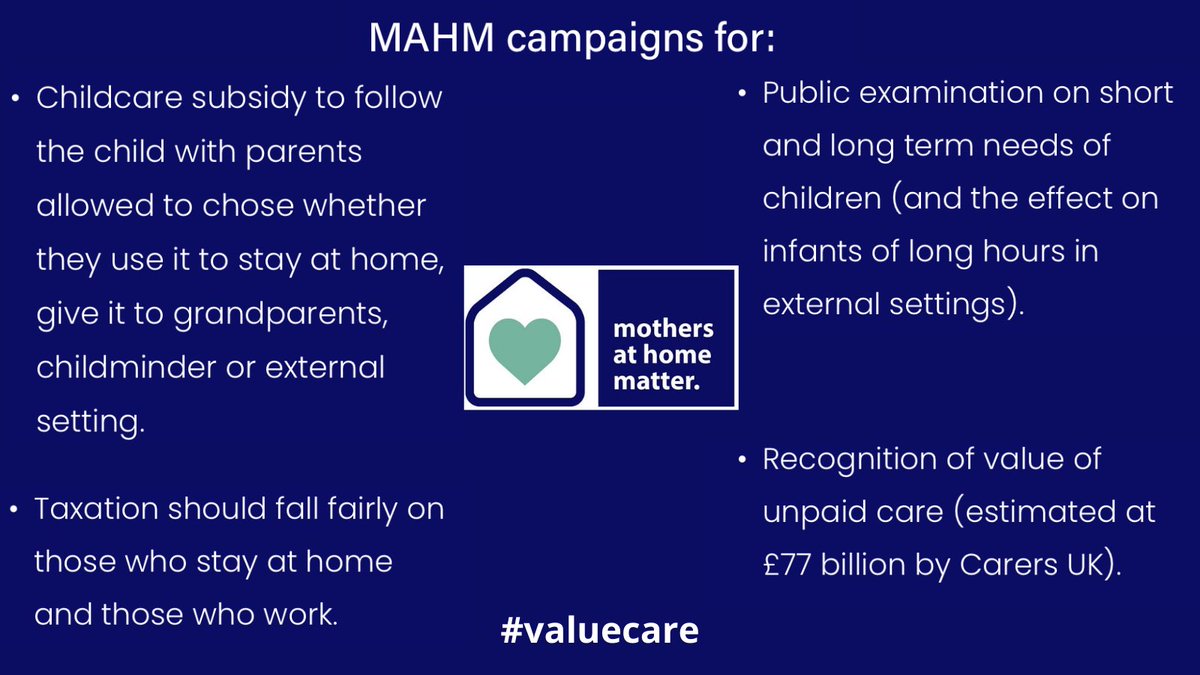 MAHM campaigns for:

• Childcare subsidy to follow the child with parents allowed to chose whether they use it to stay at home, give it to grandparents, childminder or external setting.

• Taxation should fall fairly on those who stay at home and those who work.

mothers at home matter.

• Public examination on short and long term needs of children (and the effect on infants of long hours in external settings).

• Recognition of value of unpaid care (estimated at £77 billion by Carers UK).

#valuecare